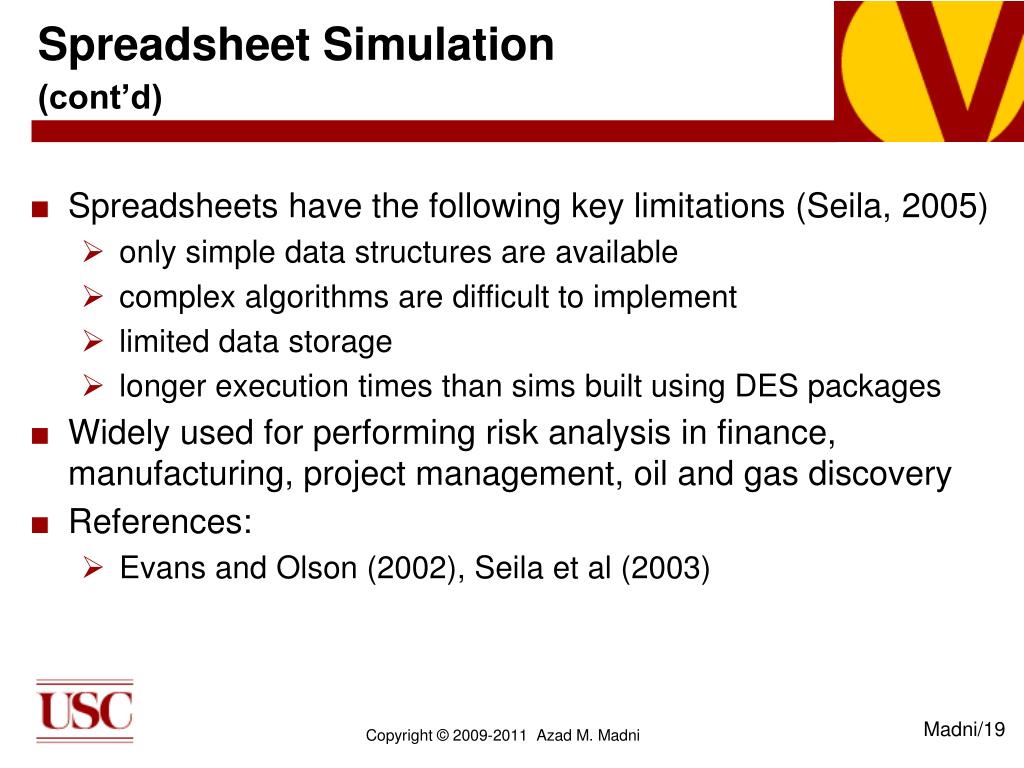 Spreadsheet Simulation
(cont'd)

■ Spreadsheets have the following key limitations (Seila, 2005)
➢ only simple data structures are available
➢ complex algorithms are difficult to implement
➢ limited data storage
➢ longer execution times than sims built using DES packages
■ Widely used for performing risk analysis in finance, manufacturing, project management, oil and gas discovery
■ References:
➢ Evans and Olson (2002), Seila et al (2003)

USC

Copyright © 2009-2011 Azad M. Madni

Madni/19